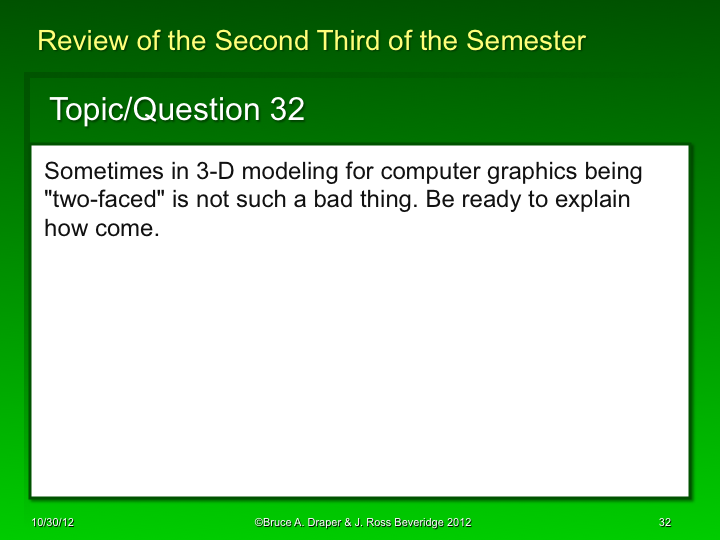 Review of the Second Third of the Semester

Topic/Question 32

Sometimes in 3-D modeling for computer graphics being "two-faced" is not such a bad thing. Be ready to explain how come.

10/30/12

©Bruce A. Draper & J. Ross Beveridge 2012

32